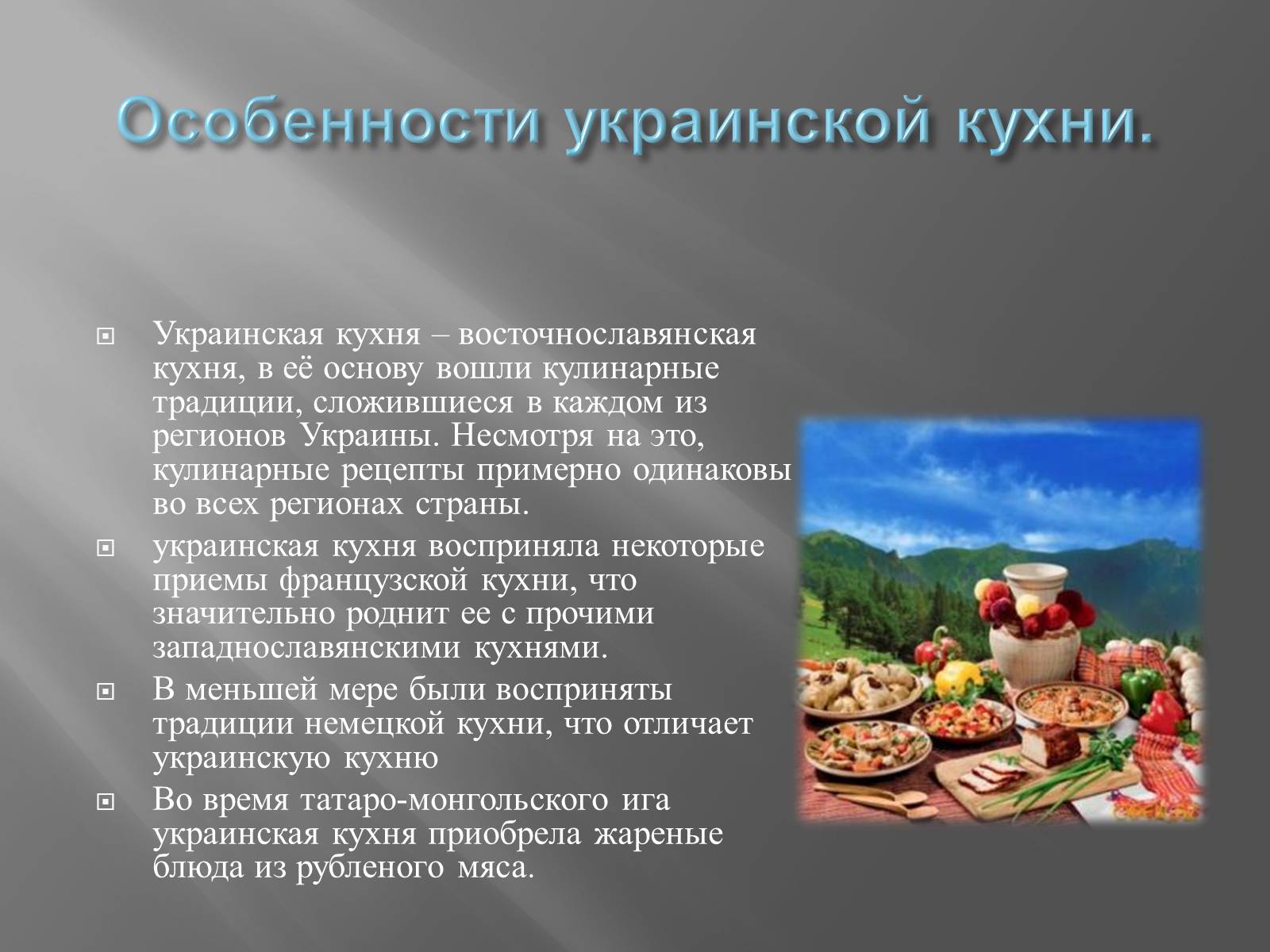 Особенности украинской кухни.

Украинская кухня – восточнославянская кухня, в её основу вошли кулинарные традиции, сложившиеся в каждом из регионов Украины. Несмотря на это, кулинарные рецепты примерно одинаковы во всех регионах страны.

украинская кухня восприняла некоторые приемы французской кухни, что значительно роднит ее с прочими западнославянскими кухнями.

В меньшей мере были восприняты традиции немецкой кухни, что отличает украинскую кухню

Во время татаро-монгольского ига украинская кухня приобрела жареные блюда из рубленого мяса.